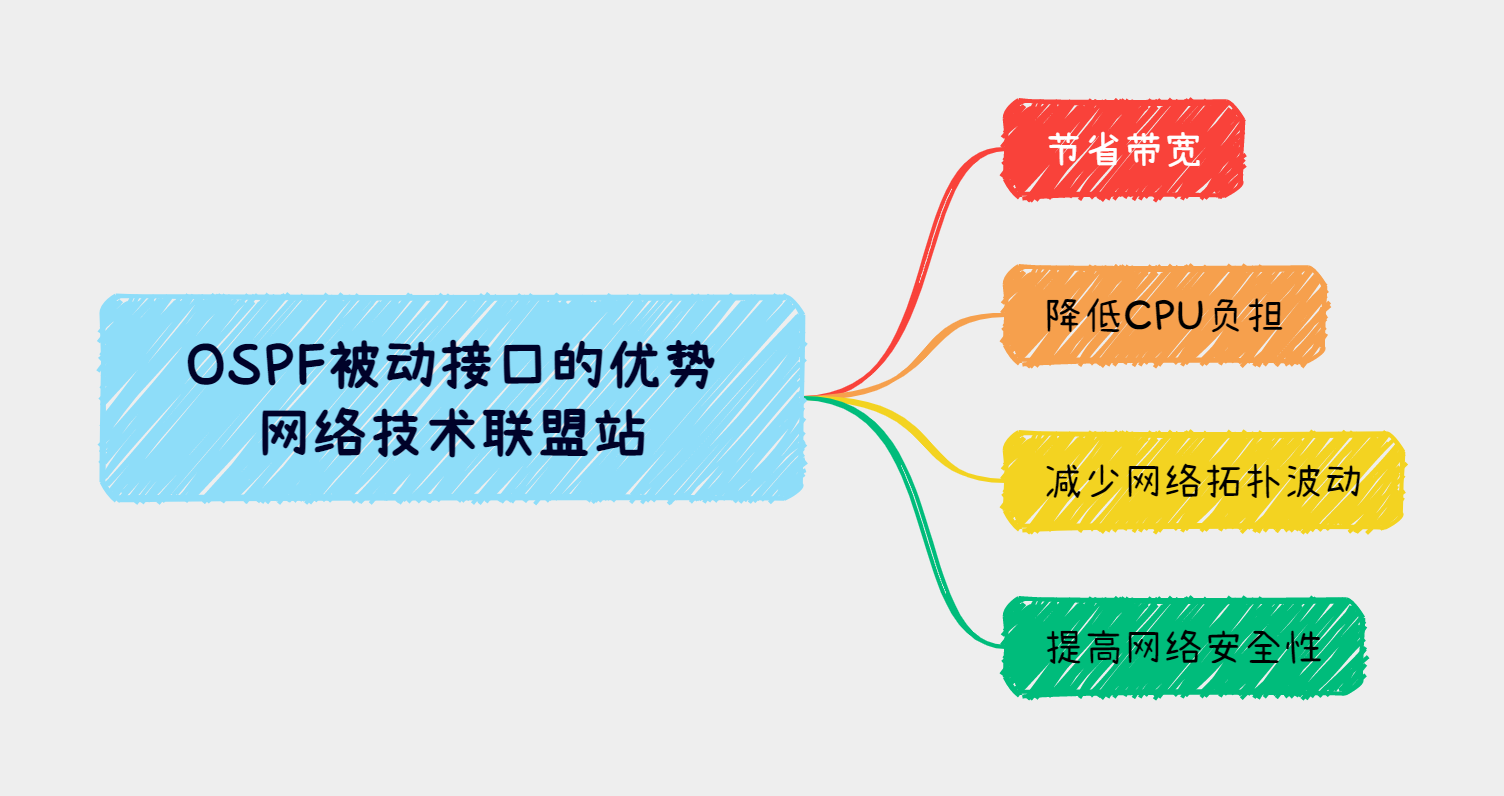 OSPF被动接口的优势
网络技术联盟站

节省带宽

降低CPU负担

减少网络拓扑波动

提高网络安全性